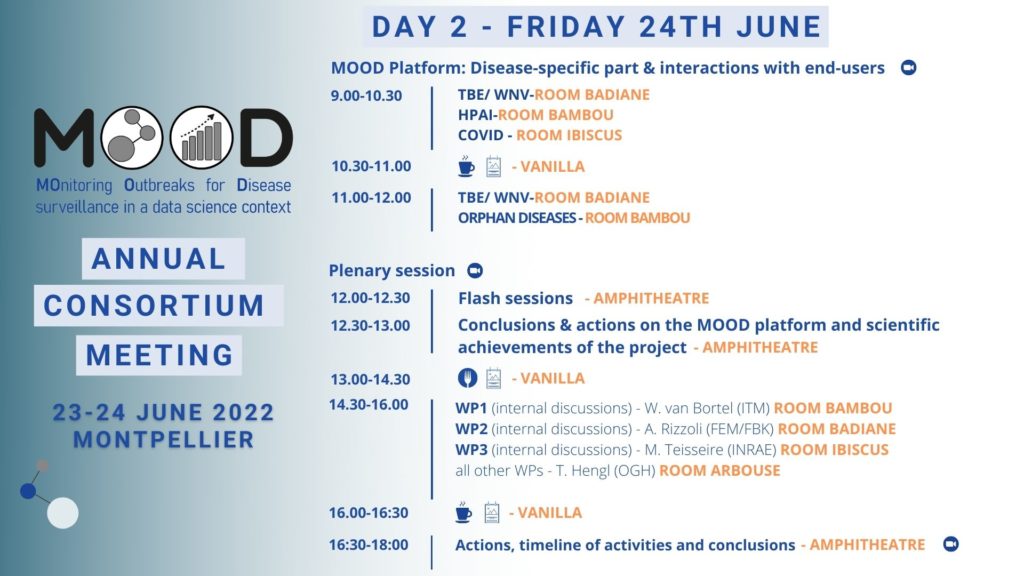 MOOD

MOnitoring Outbreaks for Disease surveillance in a data science context

ANNUAL CONSORTIUM MEETING

23-24 JUNE 2022
MONTPELLIER

DAY 2 - FRIDAY 24TH JUNE

MOOD Platform: Disease-specific part & interactions with end-users

9.00-10.30
TBE/ WNV-ROOM BADIANE
HPAI-ROOM BAMBOU
COVID - ROOM IBISCUS

10.30-11.00
- VANILLA

11.00-12.00
TBE/ WNV-ROOM BADIANE
ORPHAN DISEASES - ROOM BAMBOU

Plenary session

12.00-12.30
Flash sessions - AMPHITHEATRE

12.30-13.00
Conclusions & actions on the MOOD platform and scientific achievements of the project - AMPHITHEATRE

13.00-14.30
- VANILLA

14.30-16.00
WP1 (internal discussions) - W. van Bortel (ITM) ROOM BAMBOU
WP2 (internal discussions) - A. Rizzoli (FEM/FBK) ROOM BADIANE
WP3 (internal discussions) - M. Teisseire (INRAE) ROOM IBISCUS
all other WPs - T. Hengl (OGH) ROOM ARBOUSE

16.00-16:30
- VANILLA

16:30-18:00
Actions, timeline of activities and conclusions - AMPHITHEATRE